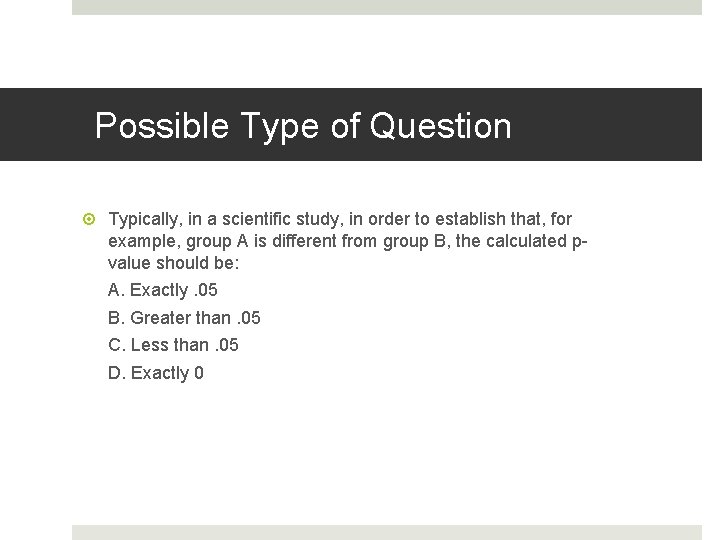 Possible Type of Question

Typically, in a scientific study, in order to establish that, for example, group A is different from group B, the calculated p-value should be:

A. Exactly .05

B. Greater than .05

C. Less than .05

D. Exactly 0